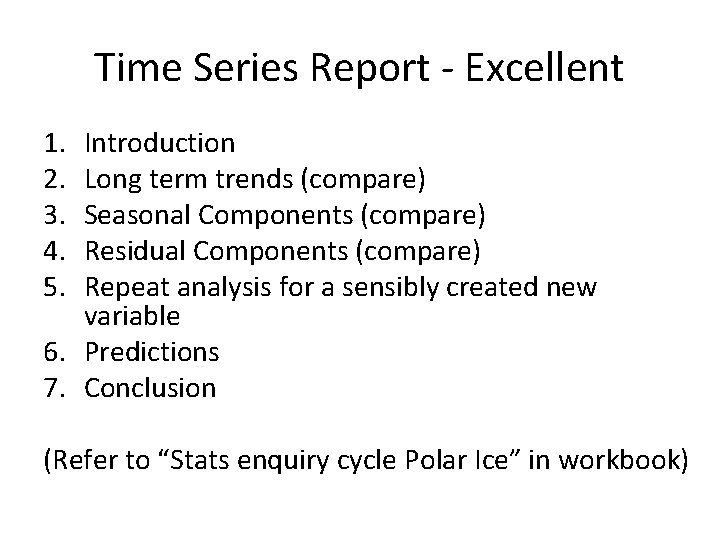 Time Series Report - Excellent

1. Introduction
2. Long term trends (compare)
3. Seasonal Components (compare)
4. Residual Components (compare)
5. Repeat analysis for a sensibly created new variable
6. Predictions
7. Conclusion

(Refer to “Stats enquiry cycle Polar Ice” in workbook)